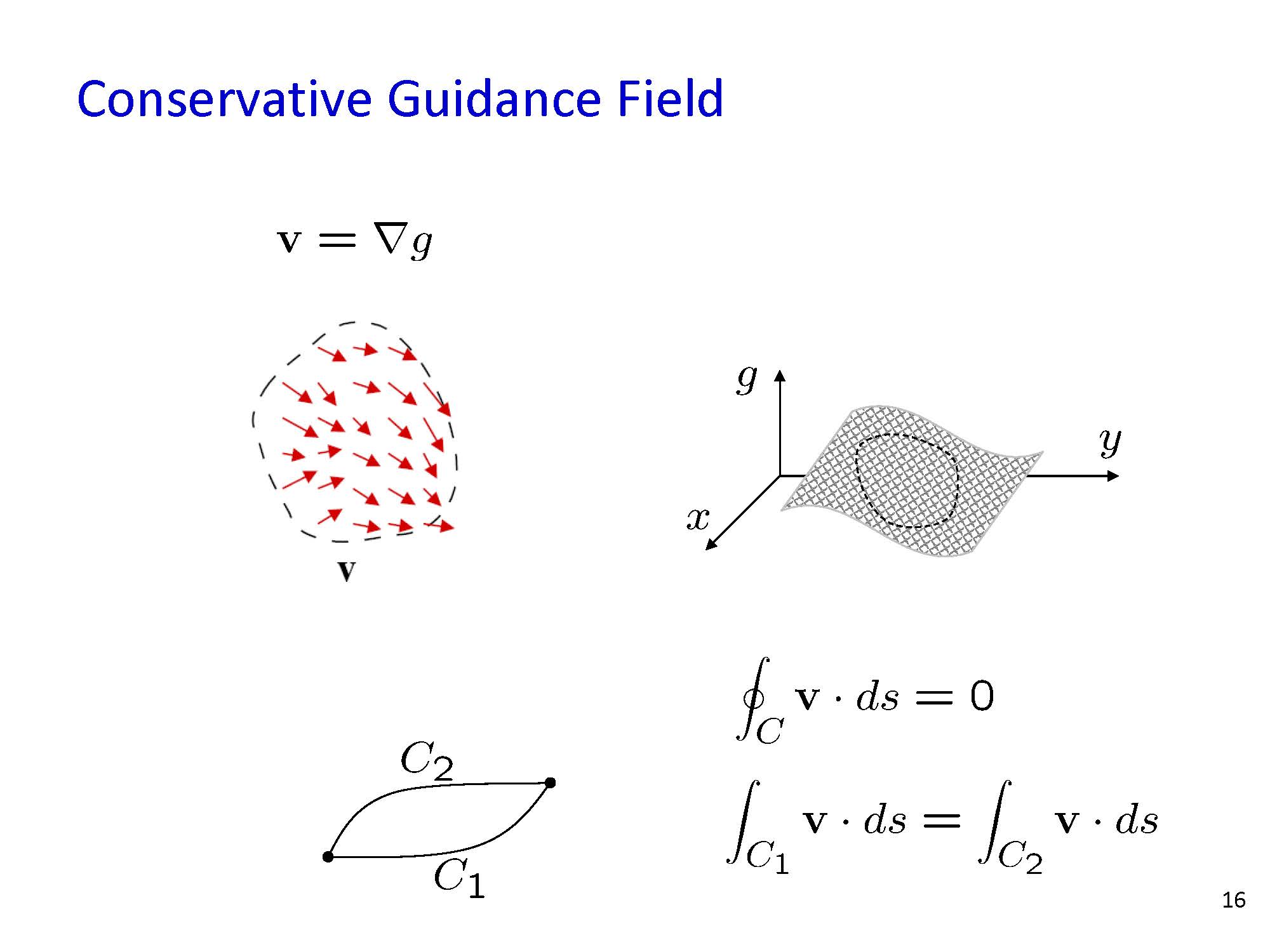 Conservative Guidance Field

$\mathbf{v} = \nabla g$

$\mathbf{v}$

$g$

$y$

$x$

$\oint_C \mathbf{v} \cdot ds = 0$

$C_2$

$C_1$

$\int_{C_1} \mathbf{v} \cdot ds = \int_{C_2} \mathbf{v} \cdot ds$

16